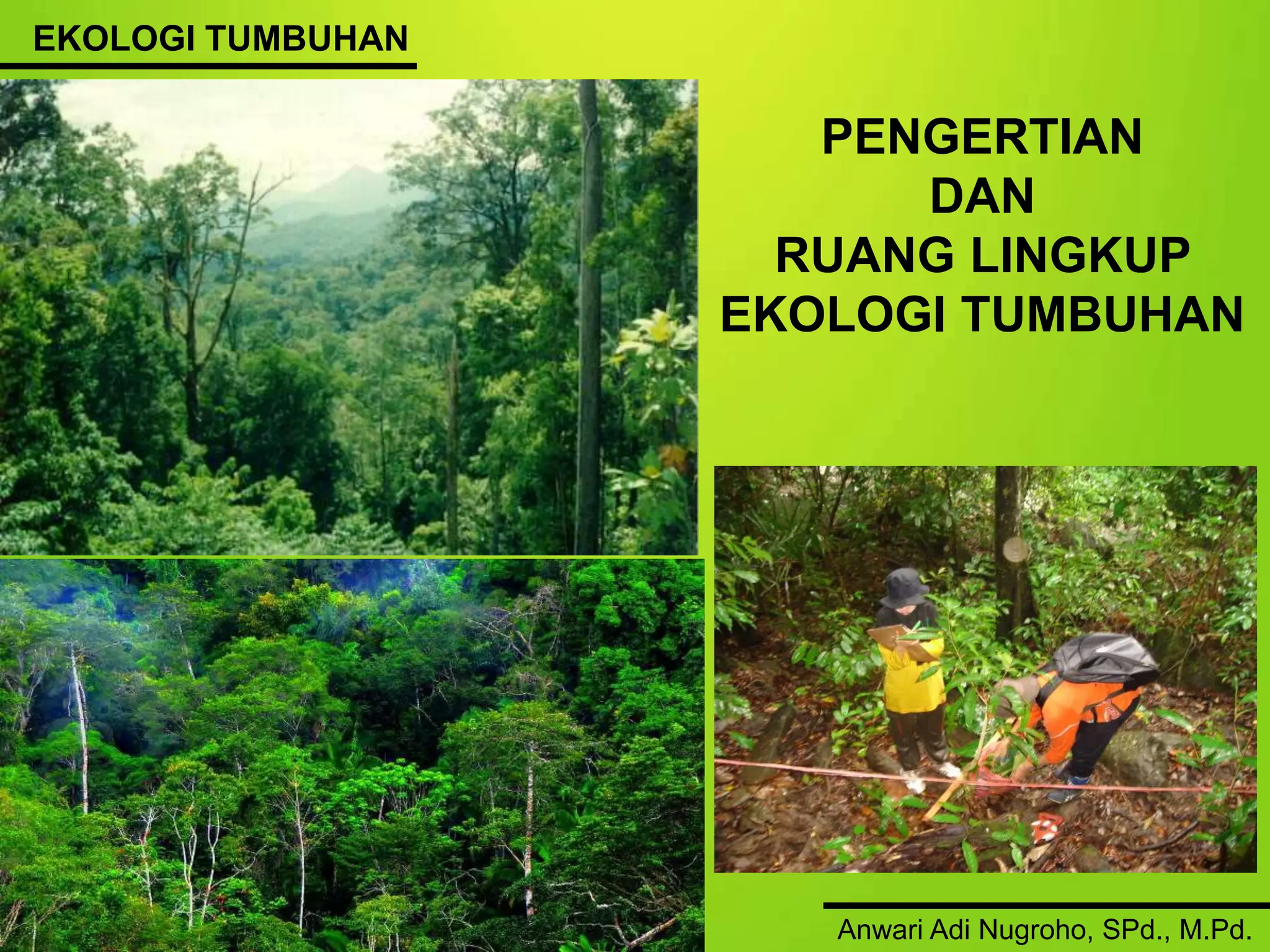 EKOLOGI TUMBUHAN

PENGERTIAN
DAN
RUANG LINGKUP
EKOLOGI TUMBUHAN

Anwari Adi Nugroho, SPd., M.Pd.